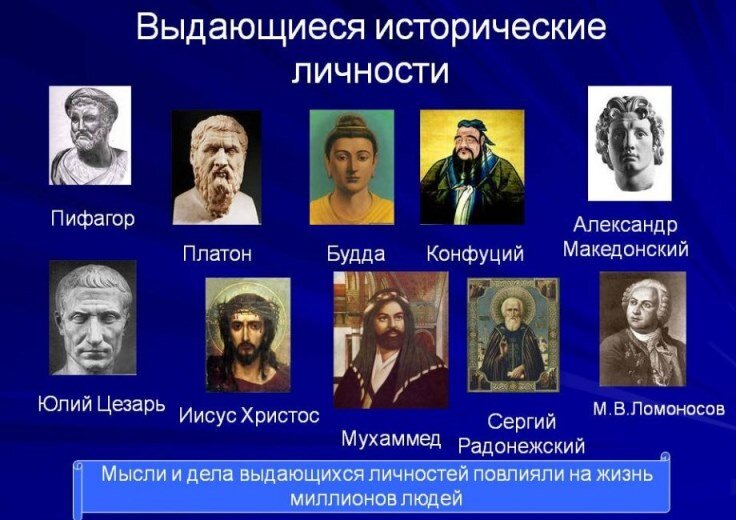 Выдающиеся исторические личности

Пифагор

Платон

Будда

Конфуций

Александр Македонский

Юлий Цезарь

Иисус Христос

Мухаммед

Сергий Радонежский

М.В.Ломоносов

Мысли и дела выдающихся личностей повлияли на жизнь миллионов людей